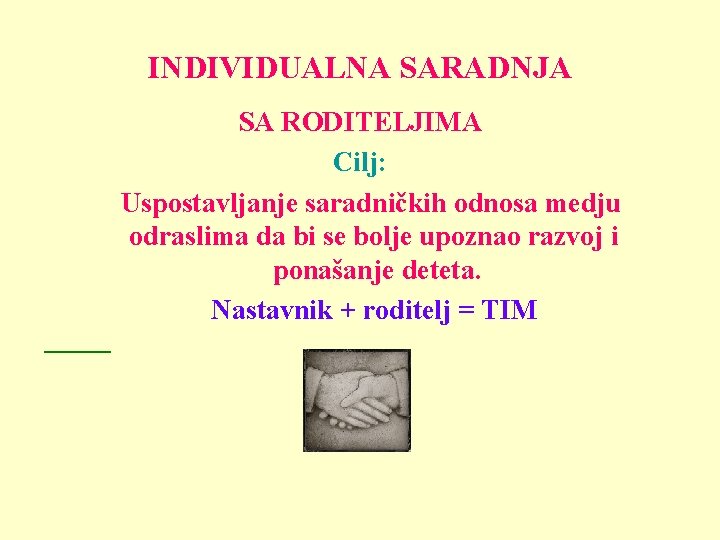 INDIVIDUALNA SARADNJA

SA RODITELJIMA

Cilj:

Uspostavljanje saradničkih odnosa medju odraslima da bi se bolje upoznao razvoj i ponašanje deteta.

Nastavnik + roditelj = TIM